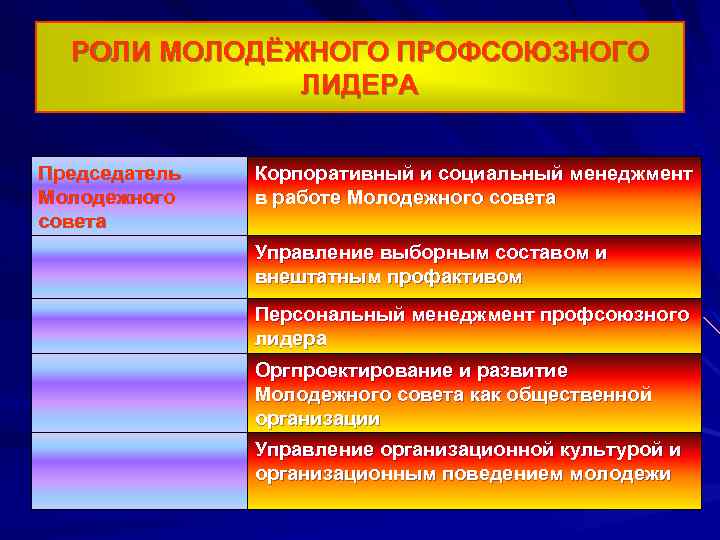 РОЛИ МОЛОДЁЖНОГО ПРОФСОЮЗНОГО ЛИДЕРА

| Председатель Молодежного совета | Корпоративный и социальный менеджмент в работе Молодежного совета |
|---|---|
| | Управление выборным составом и внештатным профактивом |
| | Персональный менеджмент профсоюзного лидера |
| | Оргпроектирование и развитие Молодежного совета как общественной организации |
| | Управление организационной культурой и организационным поведением молодежи |